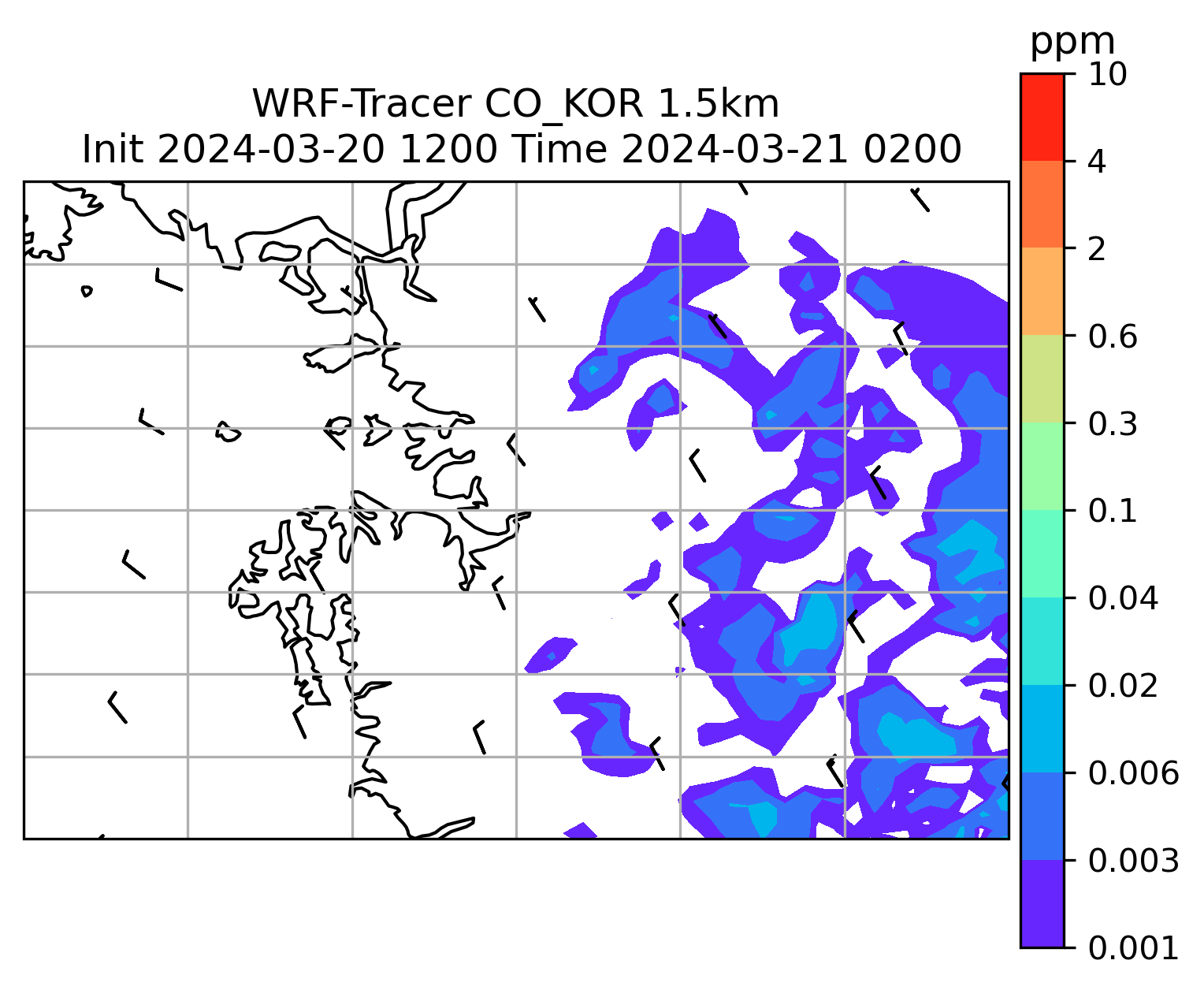 WRF-Tracer CO_KOR 1.5km
Init 2024-03-20 1200 Time 2024-03-21 0200

ppm
10
4
2
0.6
0.3
0.1
0.04
0.02
0.006
0.003
0.001